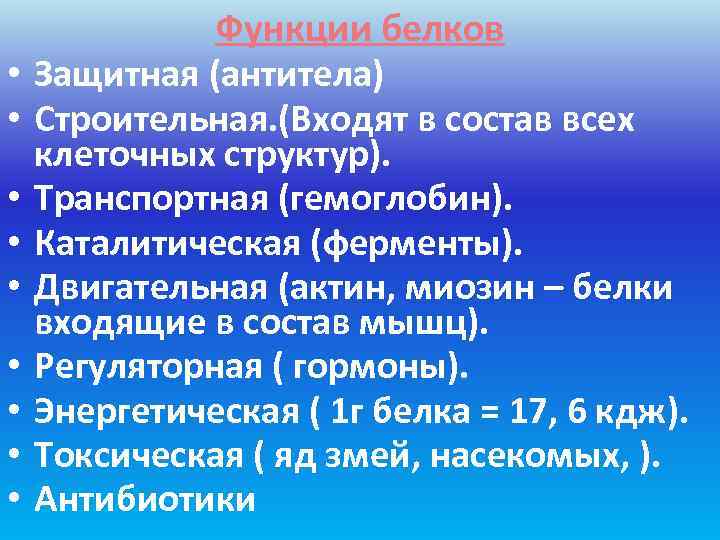 Функции белков

• Защитная (антитела)
• Строительная.(Входят в состав всех клеточных структур).
• Транспортная (гемоглобин).
• Каталитическая (ферменты).
• Двигательная (актин, миозин – белки входящие в состав мышц).
• Регуляторная ( гормоны).
• Энергетическая ( 1г белка = 17, 6 кдж).
• Токсическая ( яд змей, насекомых, ).
• Антибиотики